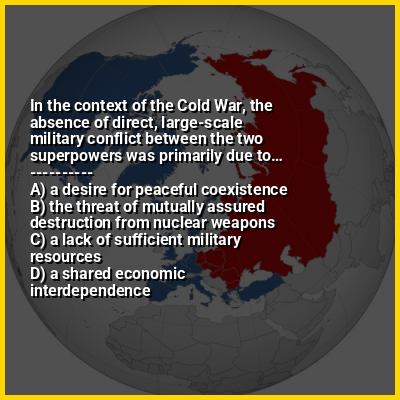 In the context of the Cold War, the absence of direct, large-scale military conflict between the two superpowers was primarily due to...
----------
A) a desire for peaceful coexistence
B) the threat of mutually assured destruction from nuclear weapons
C) a lack of sufficient military resources
D) a shared economic interdependence